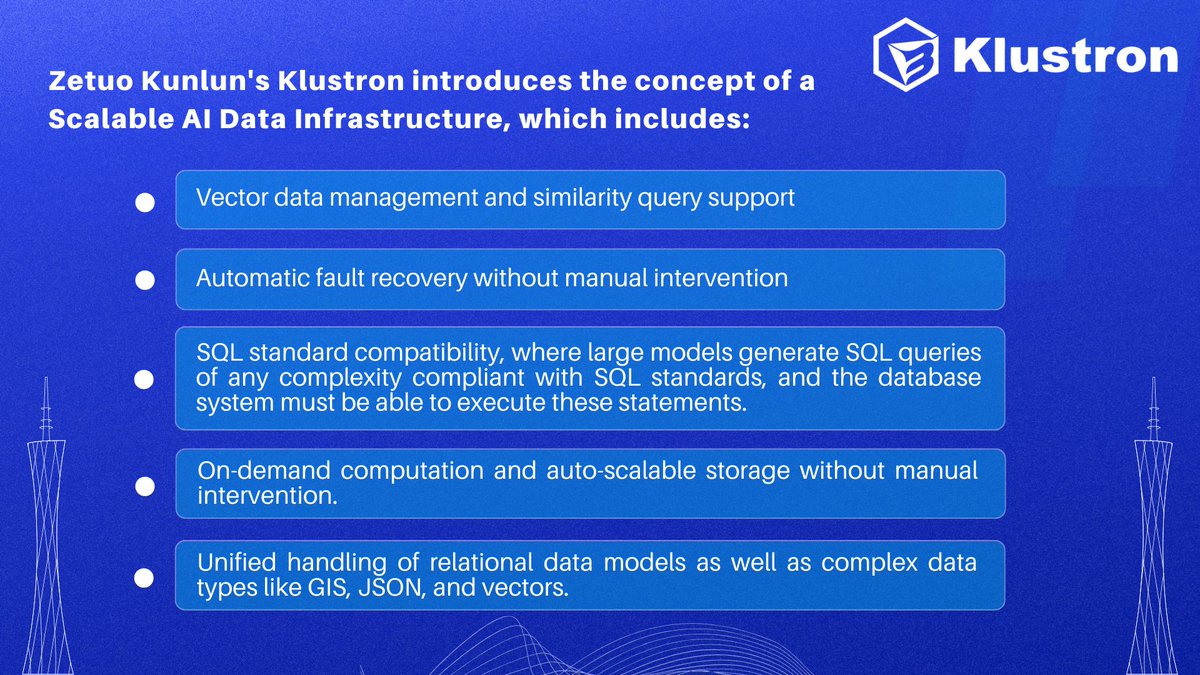 Klustron

Zetuo Kunlun's Klustron introduces the concept of a Scalable AI Data Infrastructure, which includes:

Vector data management and similarity query support

Automatic fault recovery without manual intervention

SQL standard compatibility, where large models generate SQL queries of any complexity compliant with SQL standards, and the database system must be able to execute these statements.

On-demand computation and auto-scalable storage without manual intervention.

Unified handling of relational data models as well as complex data types like GIS, JSON, and vectors.